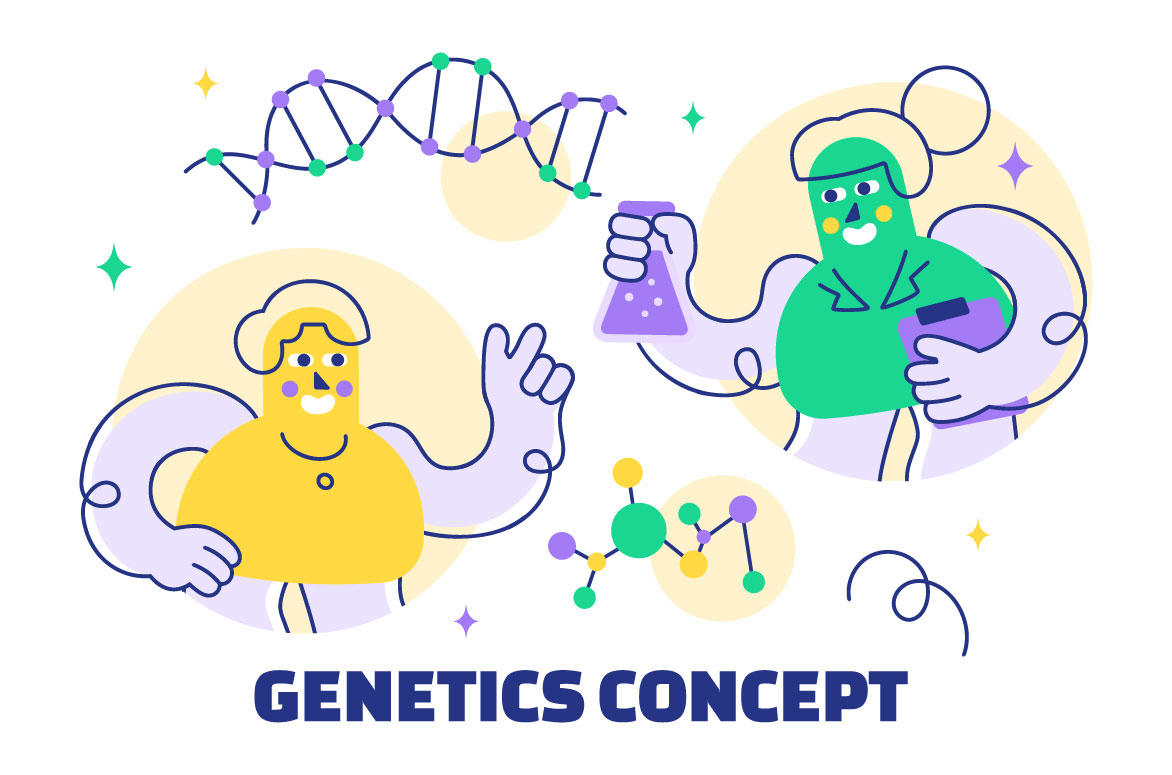 GENETICS CONCEPT